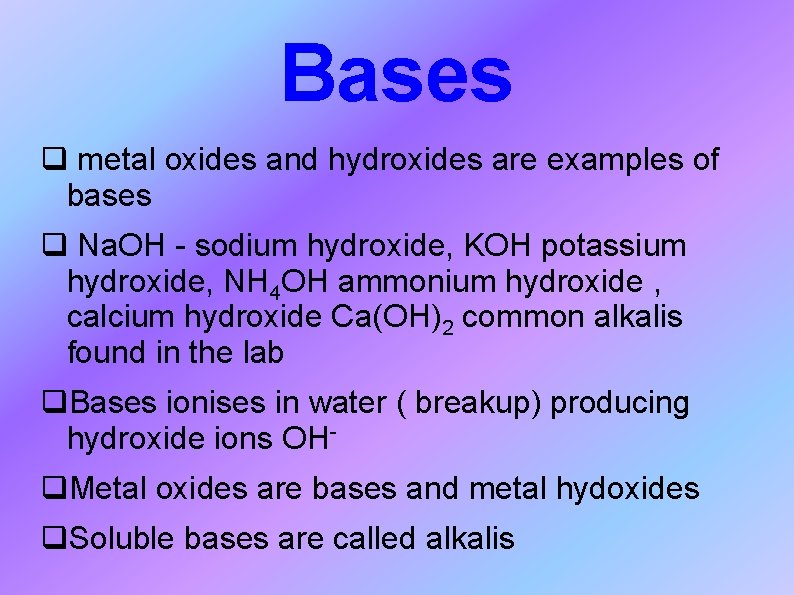 Bases

❑ metal oxides and hydroxides are examples of bases

❑ NaOH - sodium hydroxide, KOH potassium hydroxide, $NH_4OH$ ammonium hydroxide , calcium hydroxide $Ca(OH)_2$ common alkalis found in the lab

❑Bases ionises in water ( breakup) producing hydroxide ions $OH^-$

❑Metal oxides are bases and metal hydoxides

❑Soluble bases are called alkalis